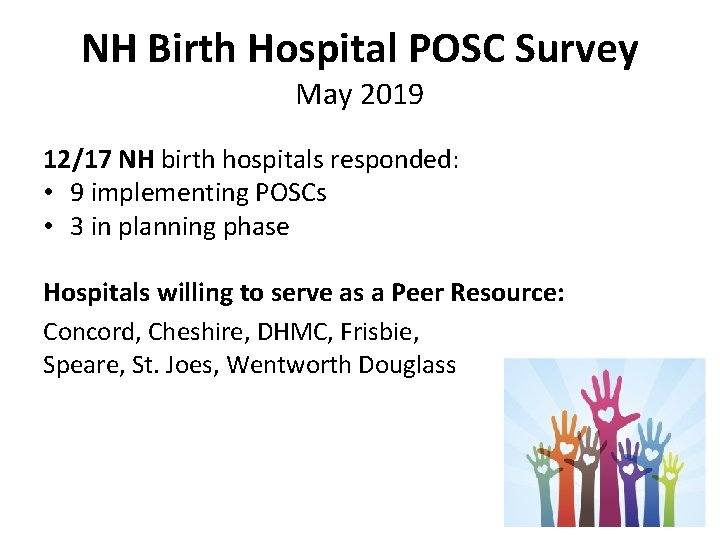 NH Birth Hospital POSC Survey
May 2019

12/17 NH birth hospitals responded:
• 9 implementing POSCs
• 3 in planning phase

Hospitals willing to serve as a Peer Resource:
Concord, Cheshire, DHMC, Frisbie, Speare, St. Joes, Wentworth Douglass